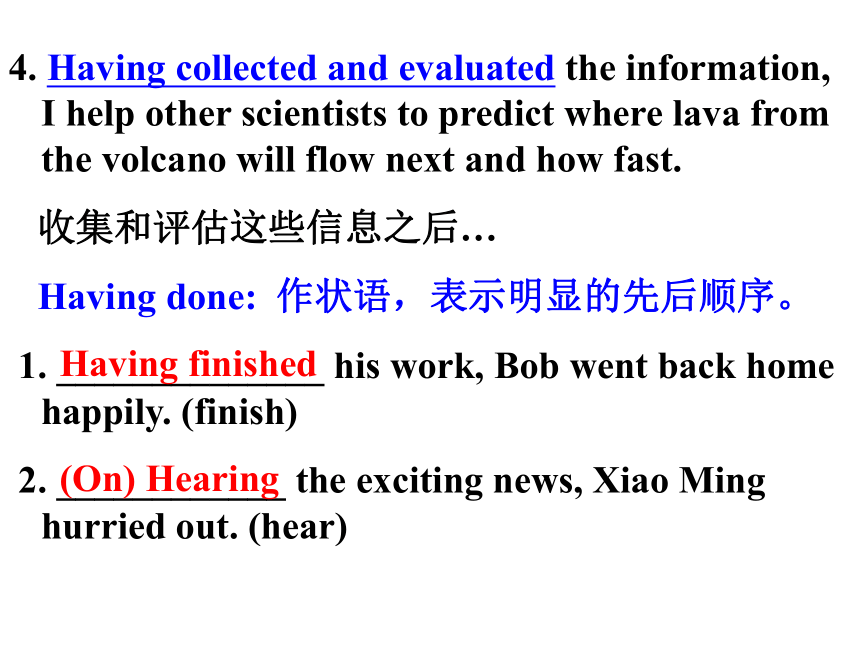 4. Having collected and evaluated the information, I help other scientists to predict where lava from the volcano will flow next and how fast.

收集和评估这些信息之后…

Having done: 作状语，表示明显的先后顺序。

1. Having finished his work, Bob went back home happily. (finish)

2. (On) Hearing the exciting news, Xiao Ming hurried out. (hear)